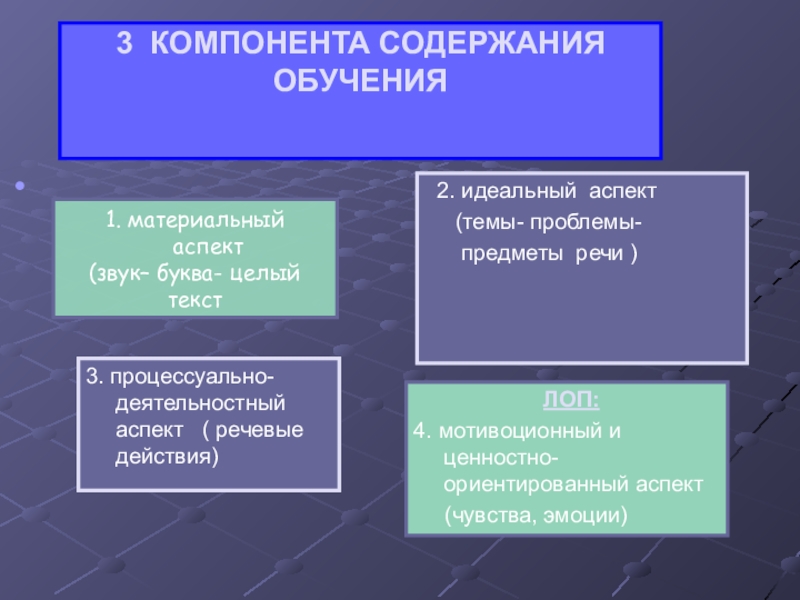 3 КОМПОНЕНТА СОДЕРЖАНИЯ ОБУЧЕНИЯ

1. материальный аспект (звук– буква- целый текст

2. идеальный аспект (темы- проблемы- предметы речи )

3. процессуально-деятельностный аспект ( речевые действия)

ЛОП:

4. мотивоционный и ценностно-ориентированный аспект (чувства, эмоции)